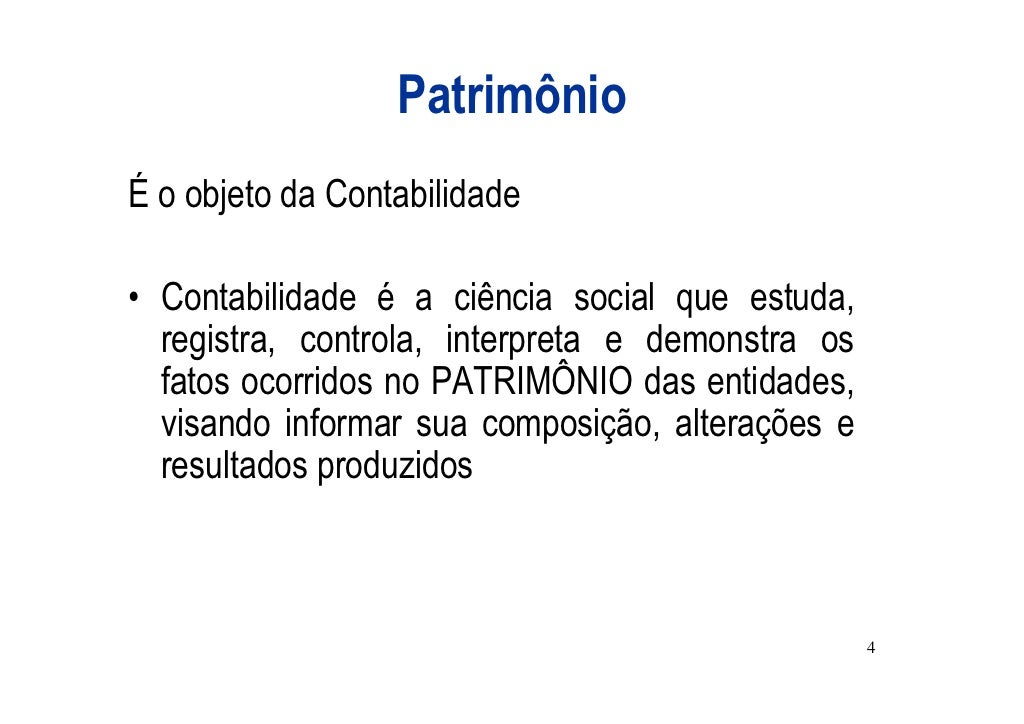 Patrimônio

É o objeto da Contabilidade

• Contabilidade é a ciência social que estuda, registra, controla, interpreta e demonstra os fatos ocorridos no PATRIMÔNIO das entidades, visando informar sua composição, alterações e resultados produzidos

4